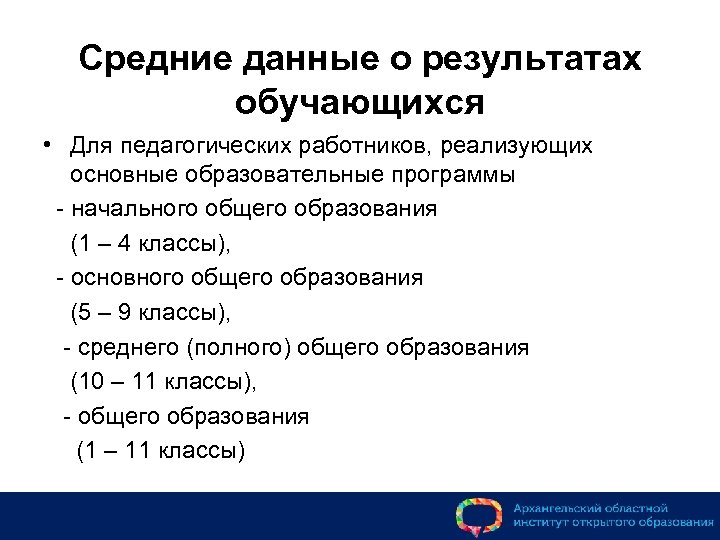 Средние данные о результатах обучающихся

• Для педагогических работников, реализующих основные образовательные программы

- начального общего образования

(1 – 4 классы),

- основного общего образования

(5 – 9 классы),

- среднего (полного) общего образования

(10 – 11 классы),

- общего образования

(1 – 11 классы)

Архангельский областной институт открытого образования